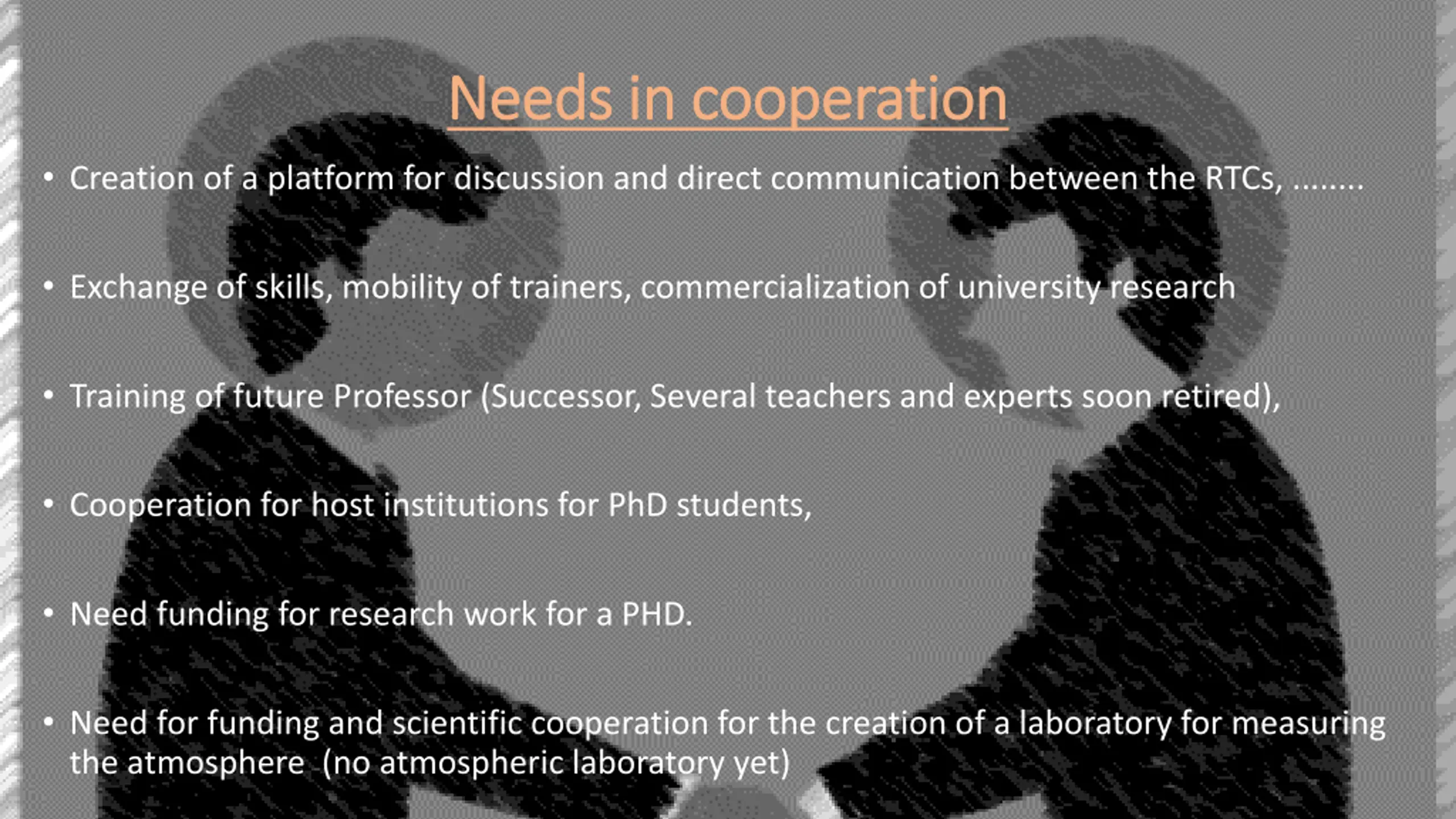 Needs in cooperation

• Creation of a platform for discussion and direct communication between the RTCs, ........

• Exchange of skills, mobility of trainers, commercialization of university research

• Training of future Professor (Successor, Several teachers and experts soon retired),

• Cooperation for host institutions for PhD students,

• Need funding for research work for a PHD.

• Need for funding and scientific cooperation for the creation of a laboratory for measuring the atmosphere (no atmospheric laboratory yet)